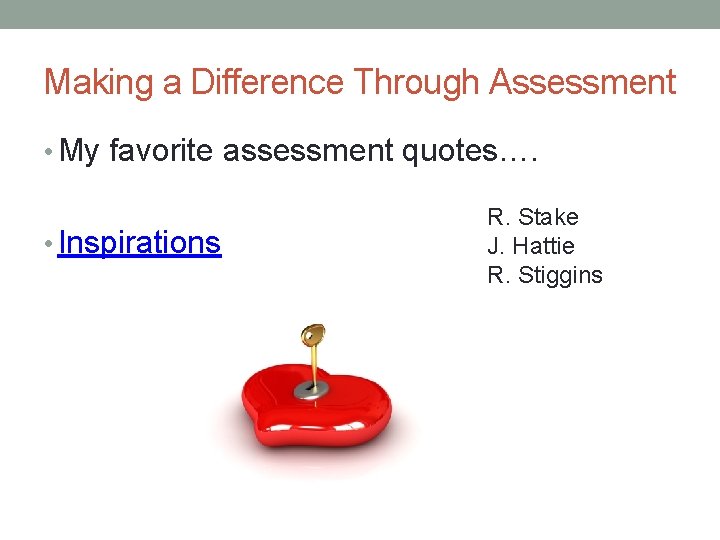 Making a Difference Through Assessment

• My favorite assessment quotes….

• Inspirations

R. Stake
J. Hattie
R. Stiggins